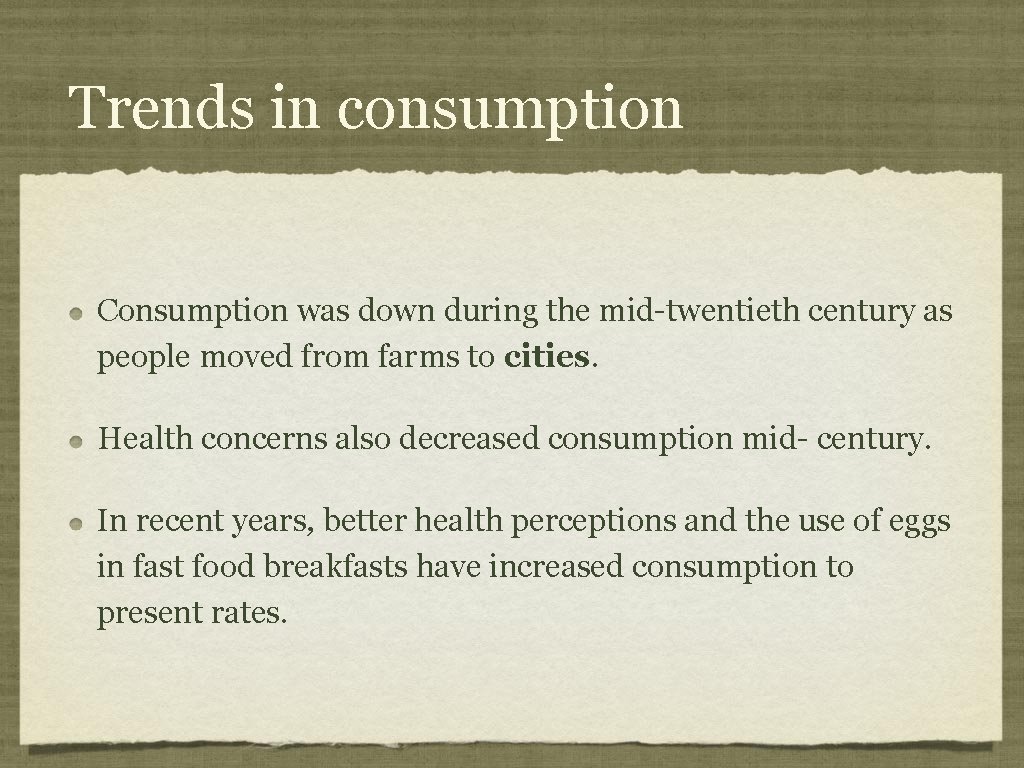 Trends in consumption

Consumption was down during the mid-twentieth century as people moved from farms to cities.

Health concerns also decreased consumption mid- century.

In recent years, better health perceptions and the use of eggs in fast food breakfasts have increased consumption to present rates.